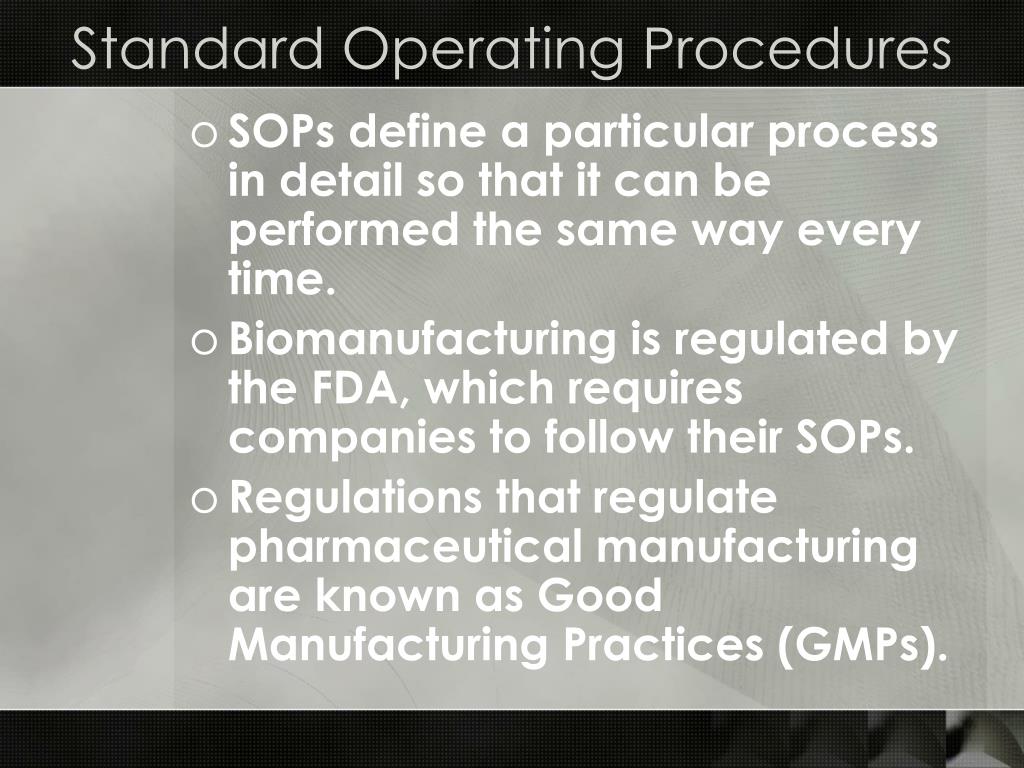 Standard Operating Procedures

o SOPs define a particular process in detail so that it can be performed the same way every time.

o Biomanufacturing is regulated by the FDA, which requires companies to follow their SOPs.

o Regulations that regulate pharmaceutical manufacturing are known as Good Manufacturing Practices (GMPs).